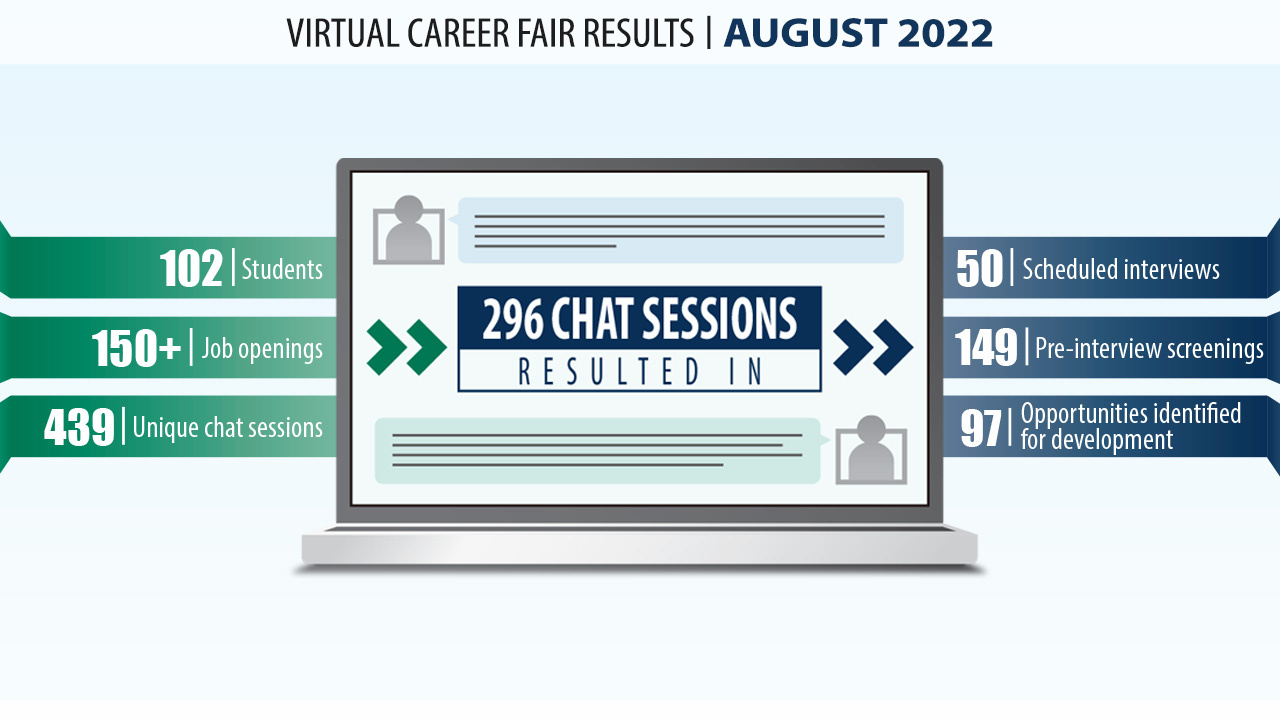 VIRTUAL CAREER FAIR RESULTS | AUGUST 2022

102 | Students

150+ | Job openings

439 | Unique chat sessions

296 CHAT SESSIONS

RESULTED IN

50 | Scheduled interviews

149 | Pre-interview screenings

97 | Opportunities identified for development